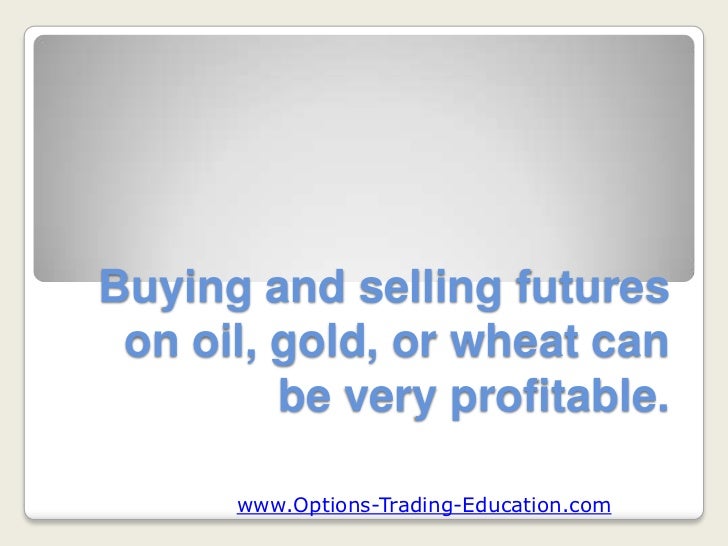 Buying and selling futures on oil, gold, or wheat can be very profitable.

www.Options-Trading-Education.com